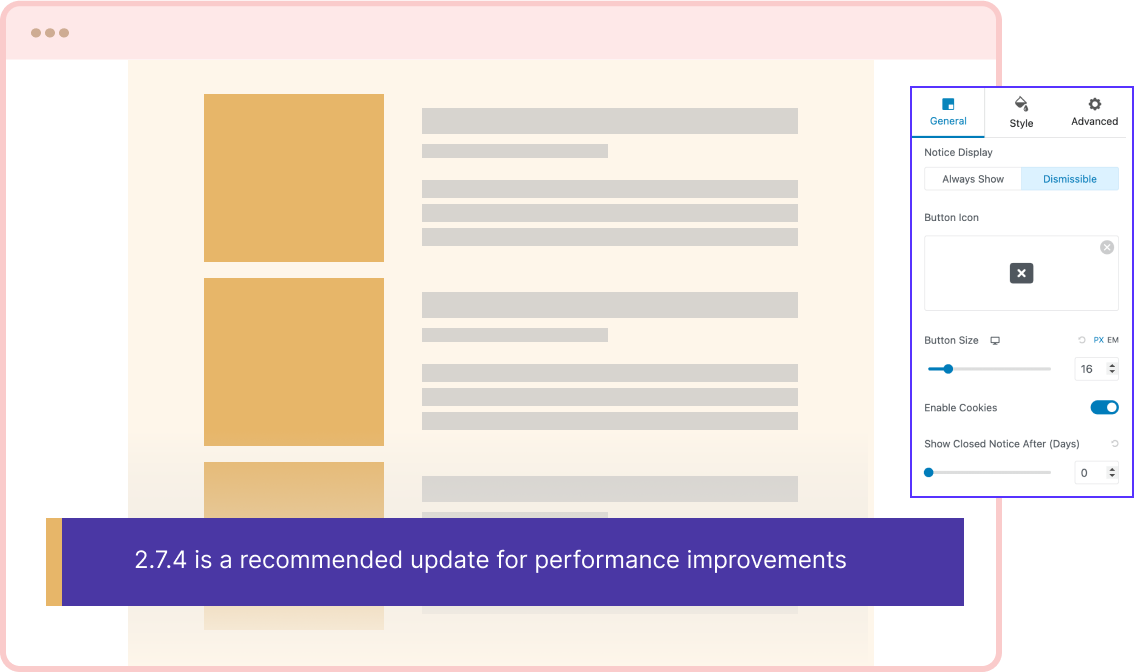 General
Style
Advanced

Notice Display
Always Show
Dismissible

Button Icon

Button Size
PX EM
16

Enable Cookies

Show Closed Notice After (Days)
0

2.7.4 is a recommended update for performance improvements